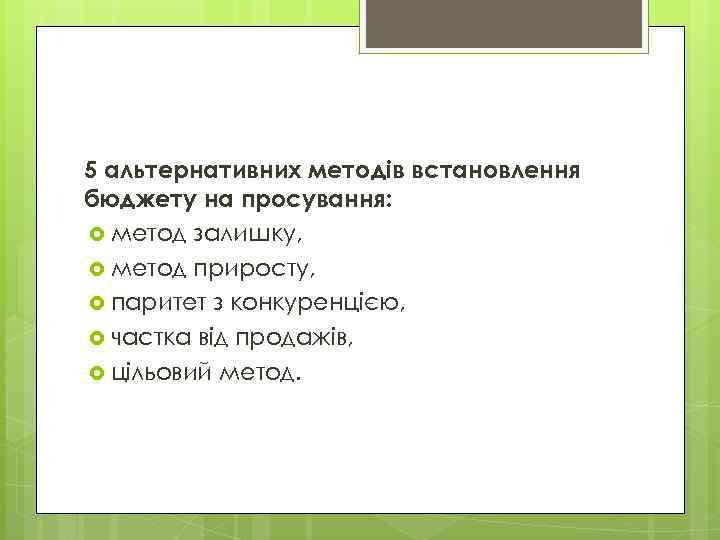 5 альтернативних методів встановлення бюджету на просування:

метод залишку,

метод приросту,

паритет з конкуренцією,

частка від продажів,

цільовий метод.